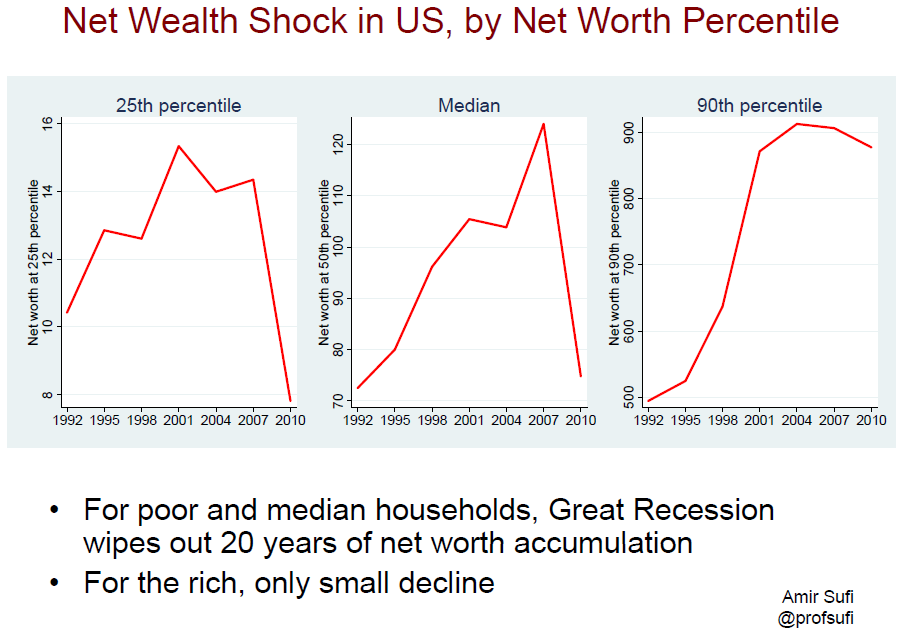 Net Wealth Shock in US, by Net Worth Percentile

25th percentile

Net worth at 25th percentile

16
14
12
10
8

1992 1995 1998 2001 2004 2007 2010

Median

Net worth at 50th percentile

120
110
100
90
80
70

1992 1995 1998 2001 2004 2007 2010

90th percentile

Net worth at 90th percentile

900
800
700
600
500

1992 1995 1998 2001 2004 2007 2010

• For poor and median households, Great Recession wipes out 20 years of net worth accumulation

• For the rich, only small decline

Amir Sufi
@profsufi